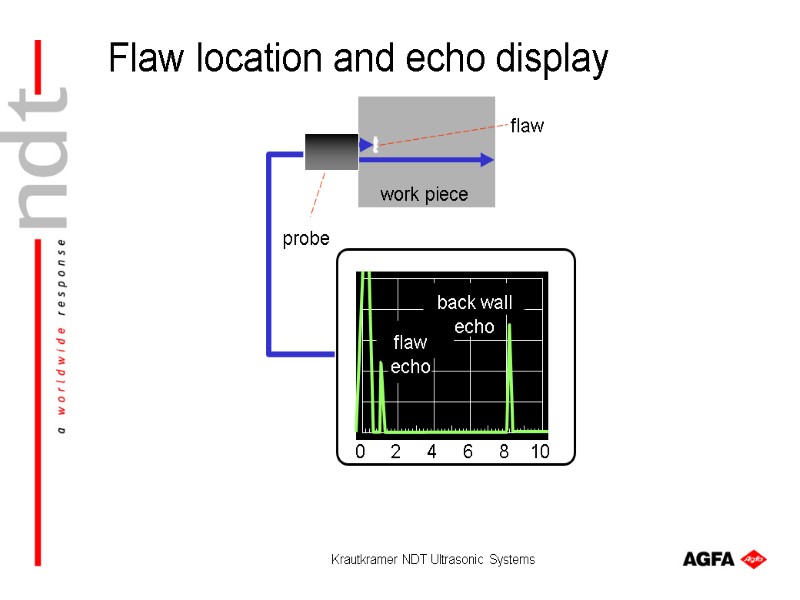 ndt
a worldwide response

Flaw location and echo display

flaw

work piece

probe

back wall echo

flaw echo

0 2 4 6 8 10

Krautkramer NDT Ultrasonic Systems

AGFA Agfa